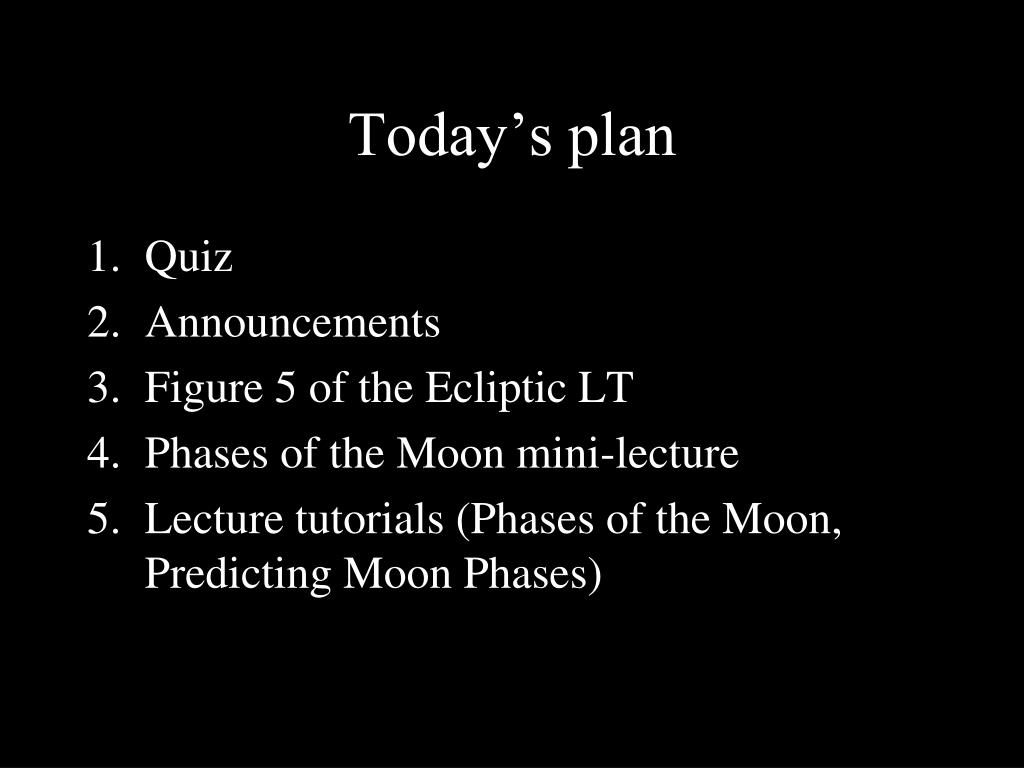 Today’s plan

1. Quiz
2. Announcements
3. Figure 5 of the Ecliptic LT
4. Phases of the Moon mini-lecture
5. Lecture tutorials (Phases of the Moon, Predicting Moon Phases)